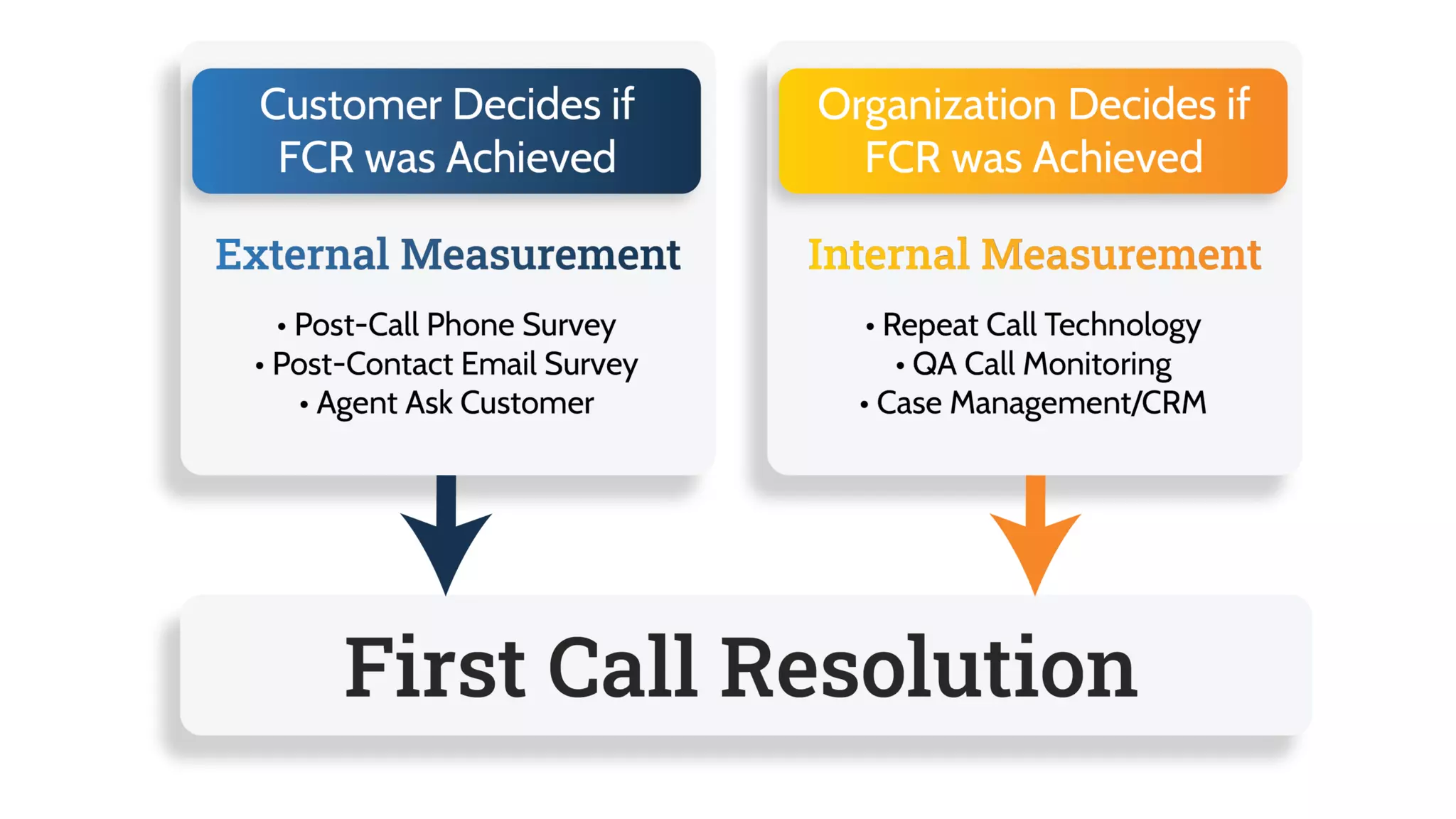 Customer Decides if FCR was Achieved

External Measurement

• Post-Call Phone Survey
• Post-Contact Email Survey
• Agent Ask Customer

Organization Decides if FCR was Achieved

Internal Measurement

• Repeat Call Technology
• QA Call Monitoring
• Case Management/CRM

First Call Resolution